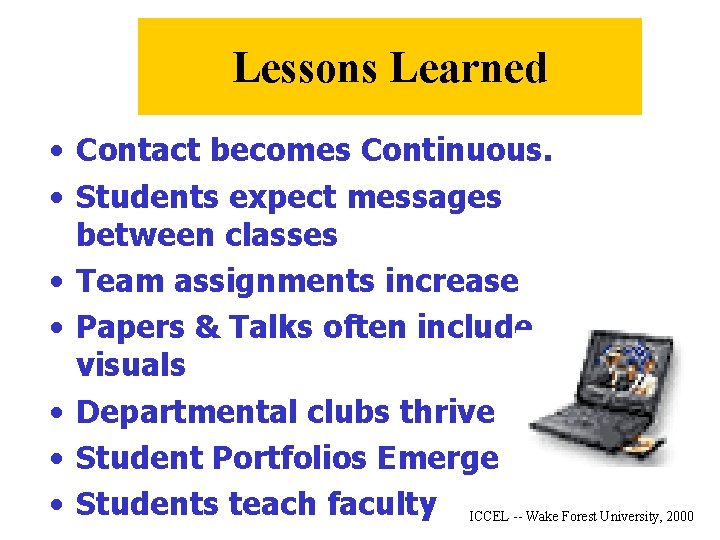 Lessons Learned

• Contact becomes Continuous.
• Students expect messages between classes
• Team assignments increase
• Papers & Talks often include visuals
• Departmental clubs thrive
• Student Portfolios Emerge
• Students teach faculty

ICCEL -- Wake Forest University, 2000